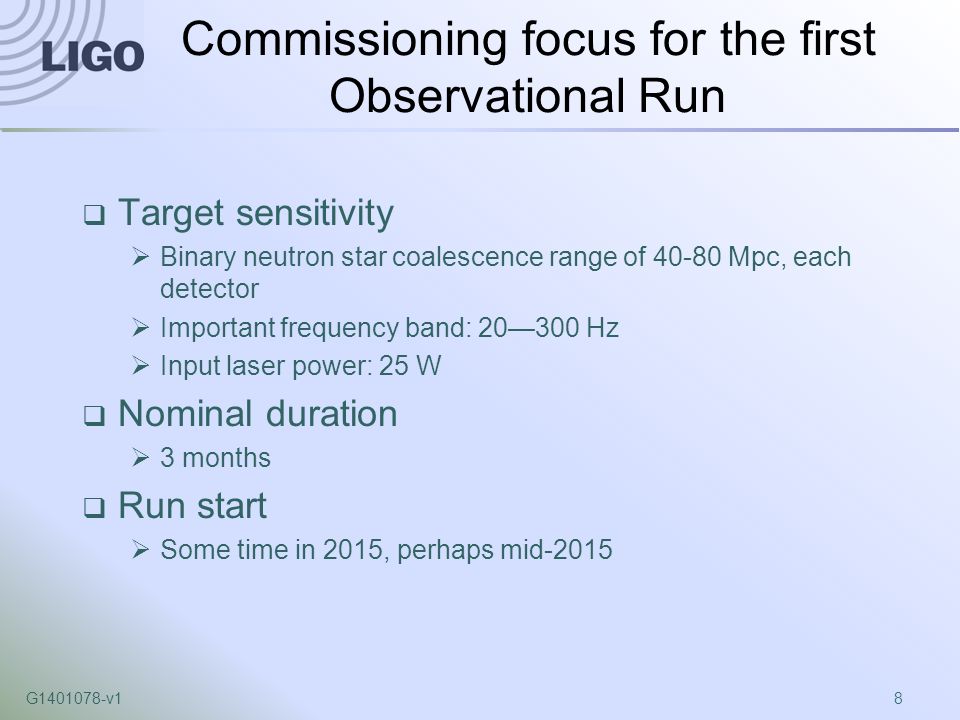 LIGO

Commissioning focus for the first Observational Run

❑ Target sensitivity
➢ Binary neutron star coalescence range of 40-80 Mpc, each detector
➢ Important frequency band: 20—300 Hz
➢ Input laser power: 25 W

❑ Nominal duration
➢ 3 months

❑ Run start
➢ Some time in 2015, perhaps mid-2015

G1401078-v1

8